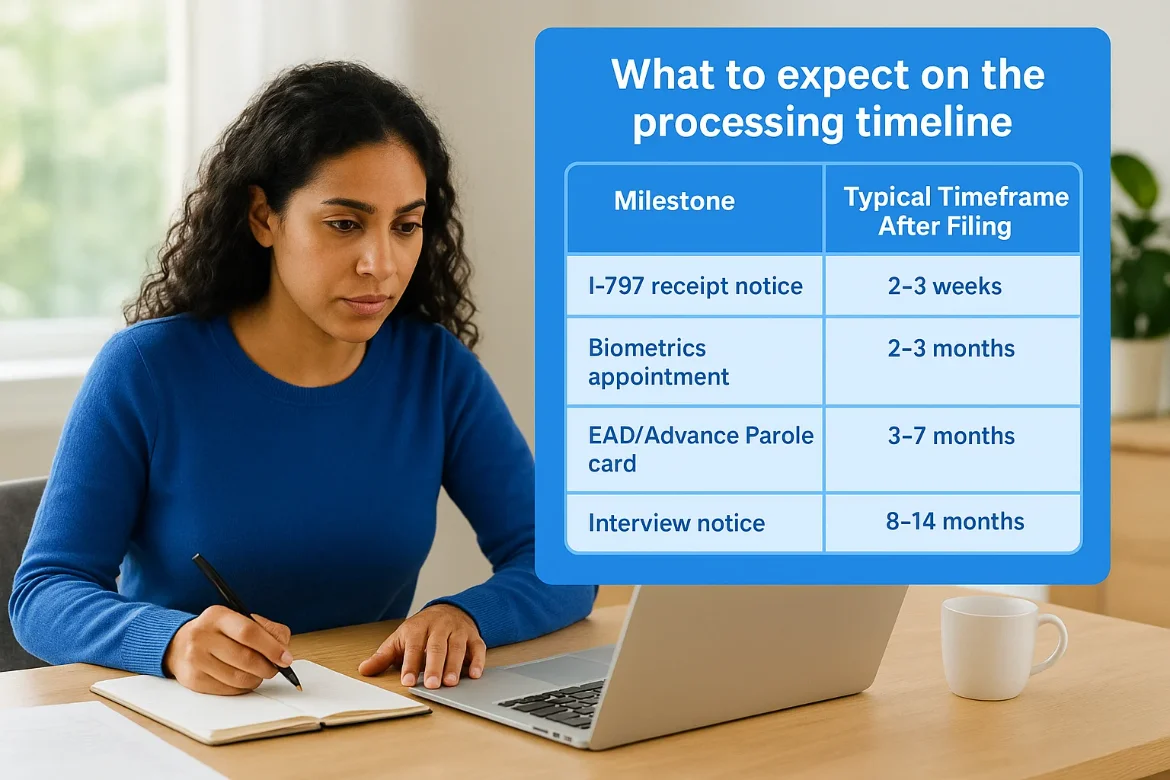 What to expect on the processing timeline

| Milestone | Typical Timeframe After Filing |
|---|---|
| I-797 receipt notice | 2–3 weeks |
| Biometrics appointment | 2–3 months |
| EAD/Advance Parole card | 3–7 months |
| Interview notice | 8–14 months |